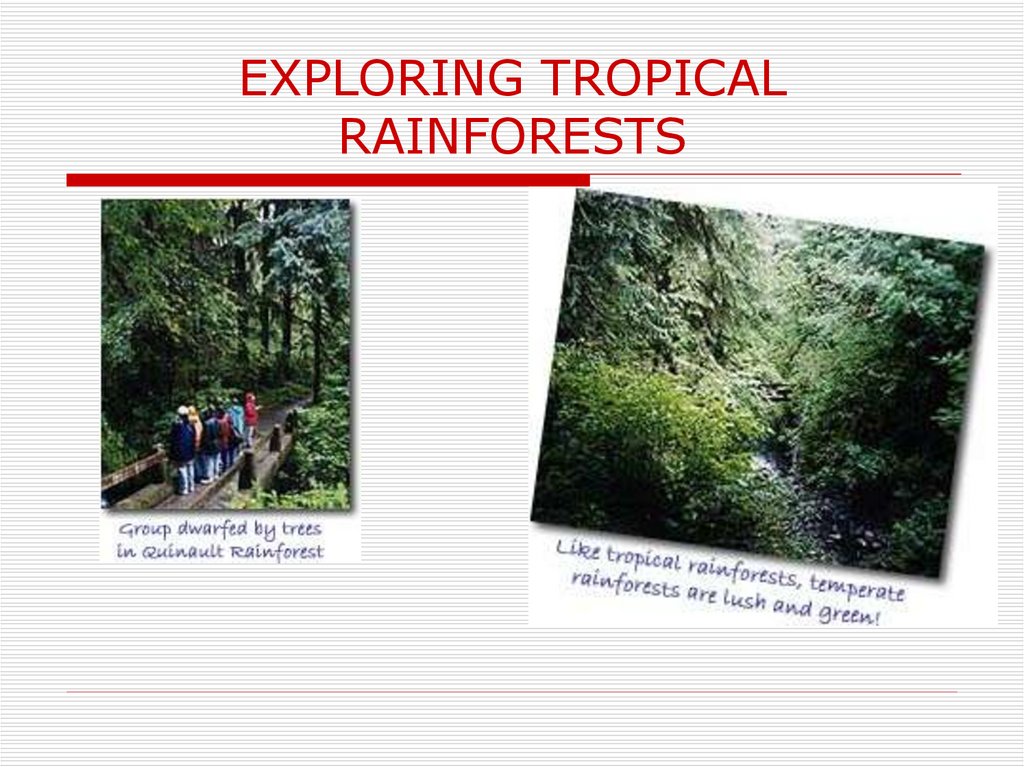 EXPLORING TROPICAL RAINFORESTS

Group dwarfed by trees in Quinault Rainforest

Like tropical rainforests, temperate rainforests are lush and green!